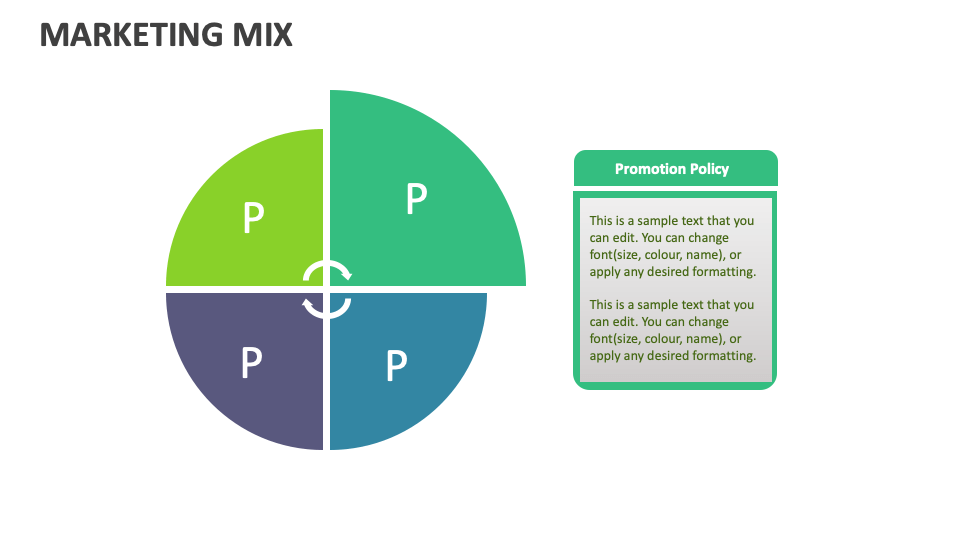 MARKETING MIX

P

P

P

P

Promotion Policy

This is a sample text that you can edit. You can change font(size, colour, name), or apply any desired formatting.

This is a sample text that you can edit. You can change font(size, colour, name), or apply any desired formatting.